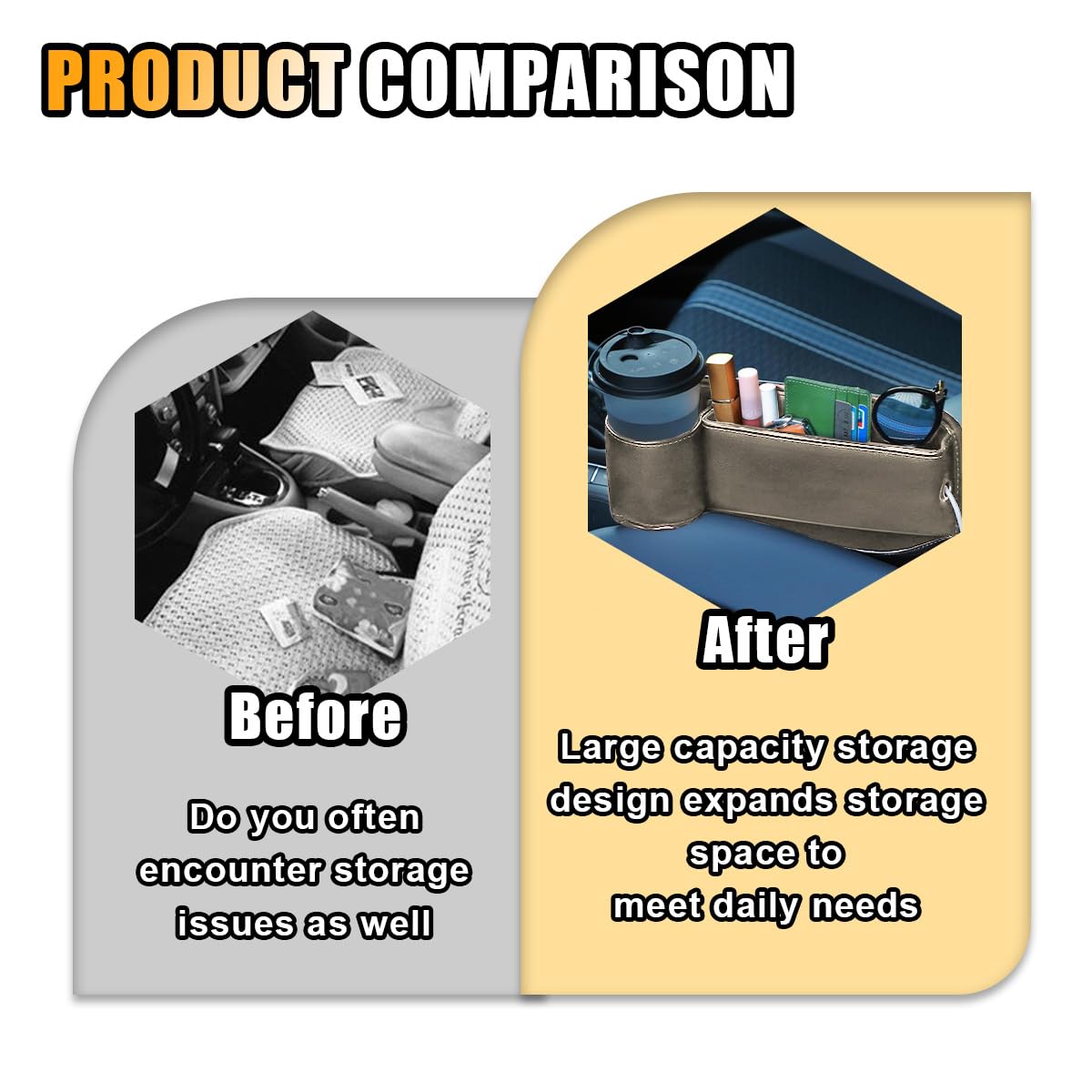 PRODUCT COMPARISON

Before

Do you often encounter storage issues as well

After

Large capacity storage design expands storage space to meet daily needs